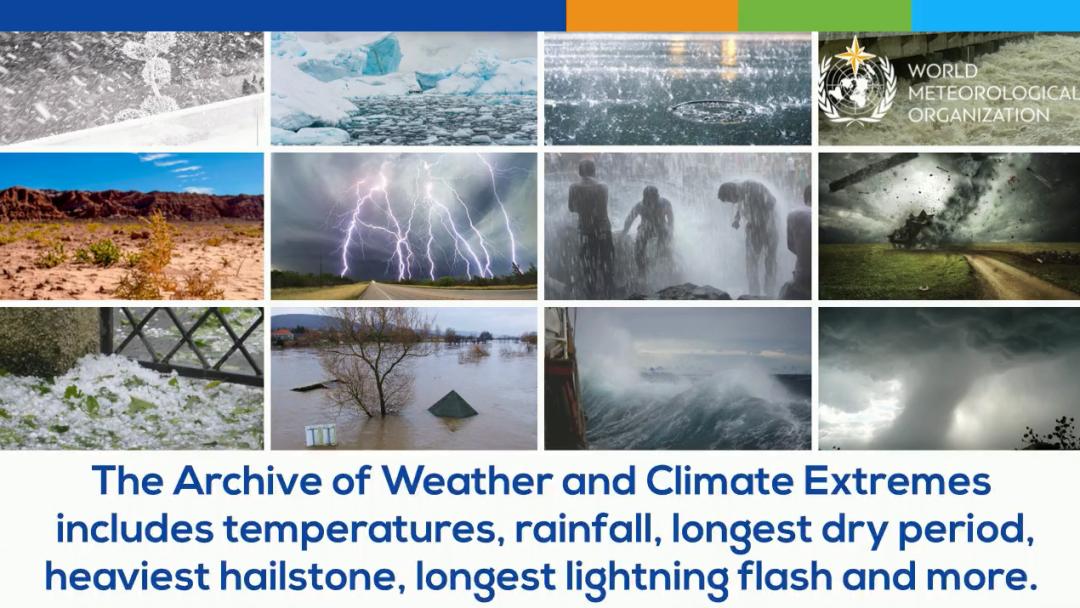 WORLD METEOROLOGICAL ORGANIZATION

The Archive of Weather and Climate Extremes includes temperatures, rainfall, longest dry period, heaviest hailstone, longest lightning flash and more.